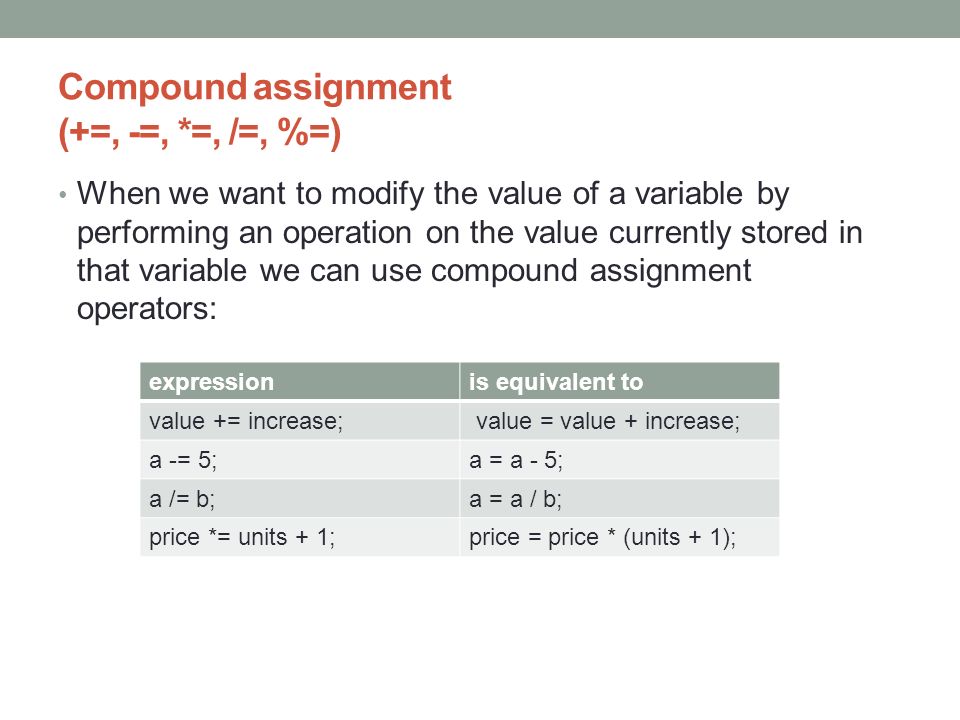 Compound assignment
(+=, -=, *=, /=, %=)

• When we want to modify the value of a variable by performing an operation on the value currently stored in that variable we can use compound assignment operators:

| expression | is equivalent to |
|---|---|
| value += increase; | value = value + increase; |
| a -= 5; | a = a - 5; |
| a /= b; | a = a / b; |
| price *= units + 1; | price = price * (units + 1); |